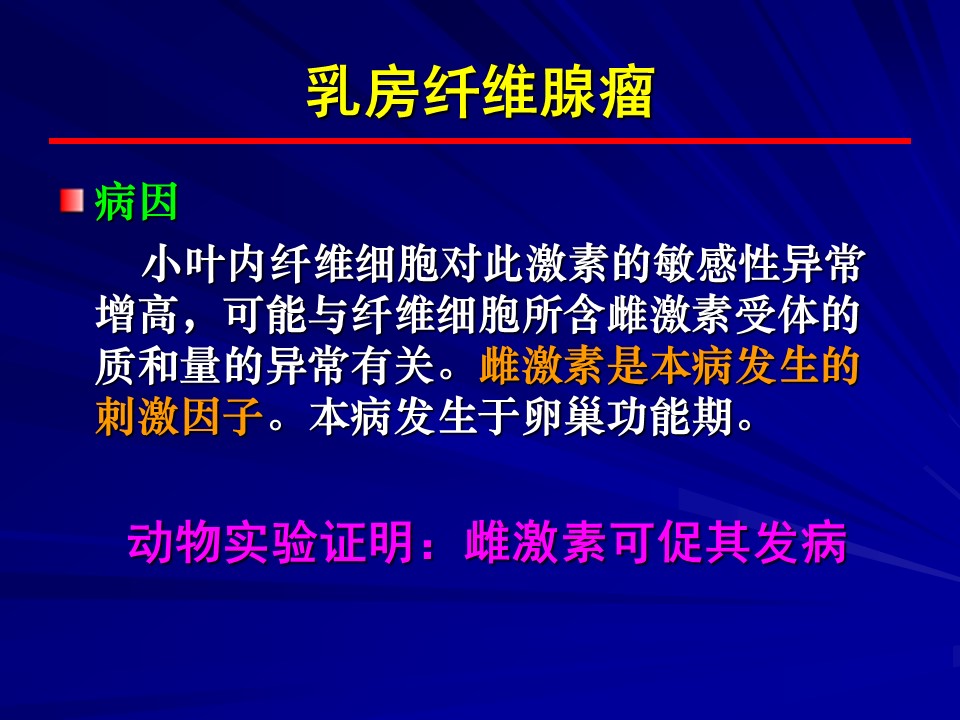 乳房纤维腺瘤

病因

小叶内纤维细胞对此激素的敏感性异常增高，可能与纤维细胞所含雌激素受体的质和量的异常有关。雌激素是本病发生的刺激因子。本病发生于卵巢功能期。

动物实验证明：雌激素可促其发病